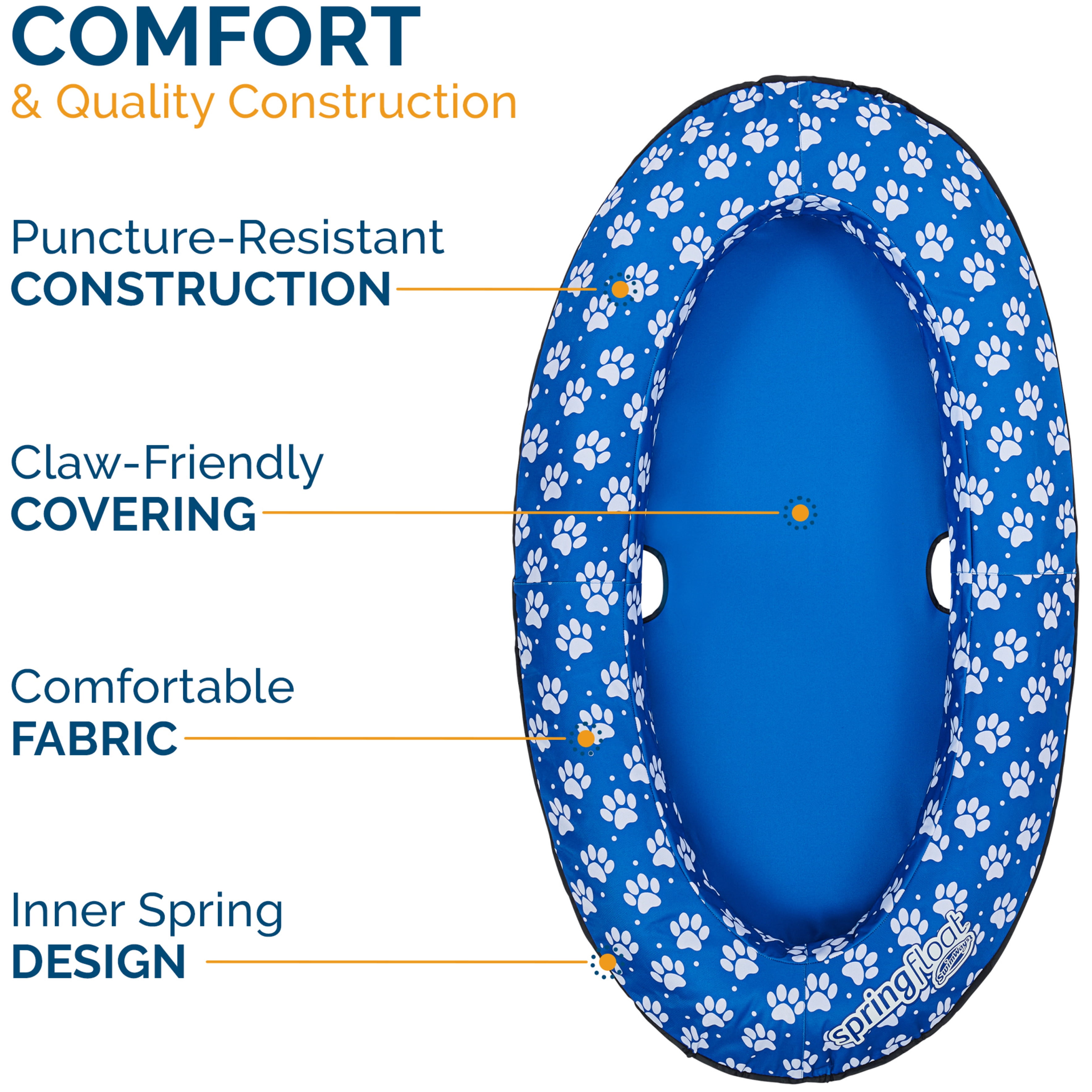 COMFORT
& Quality Construction

Puncture-Resistant
CONSTRUCTION

Claw-Friendly
COVERING

Comfortable
FABRIC

Inner Spring
DESIGN

springfloat
SwimWays